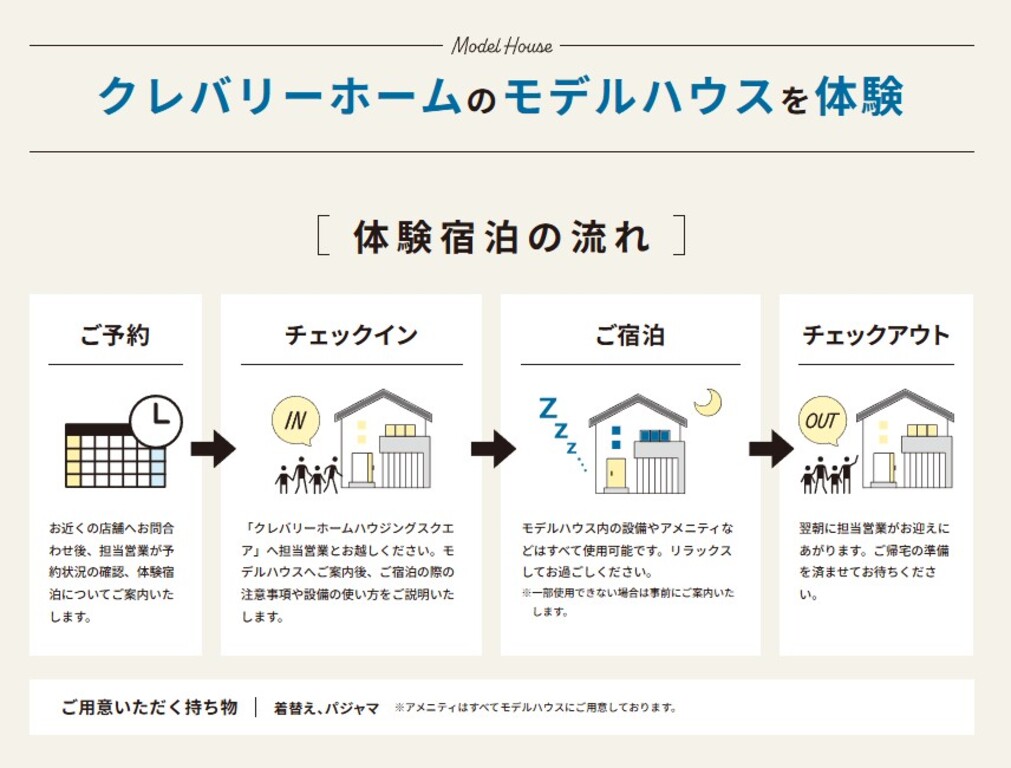 Model House

クレバリーホームのモデルハウスを体験

[ 体験宿泊の流れ ]

ご予約

お近くの店舗へお問合わせ後、担当営業が予約状況の確認、体験宿泊についてご案内いたします。

チェックイン

IN

「クレバリーホームハウジングスクエア」へ担当営業とお越しください。モデルハウスへご案内後、ご宿泊の際の注意事項や設備の使い方をご説明いたします。

ご宿泊

Z Z Z

モデルハウス内の設備やアメニティなどはすべて使用可能です。リラックスしてお過ごしください。
※一部使用できない場合は事前にご案内いたします。

チェックアウト

OUT

翌朝に担当営業がお迎えにあがります。ご帰宅の準備を済ませてお待ちください。

ご用意いただく持ち物 | 着替え、パジャマ ※アメニティはすべてモデルハウスにご用意しております。